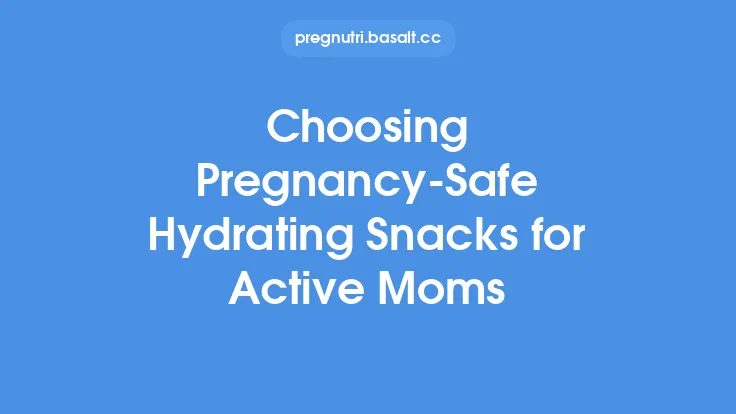 pregnutri.basalt.cc

Choosing Pregnancy-Safe Hydrating Snacks for Active Moms